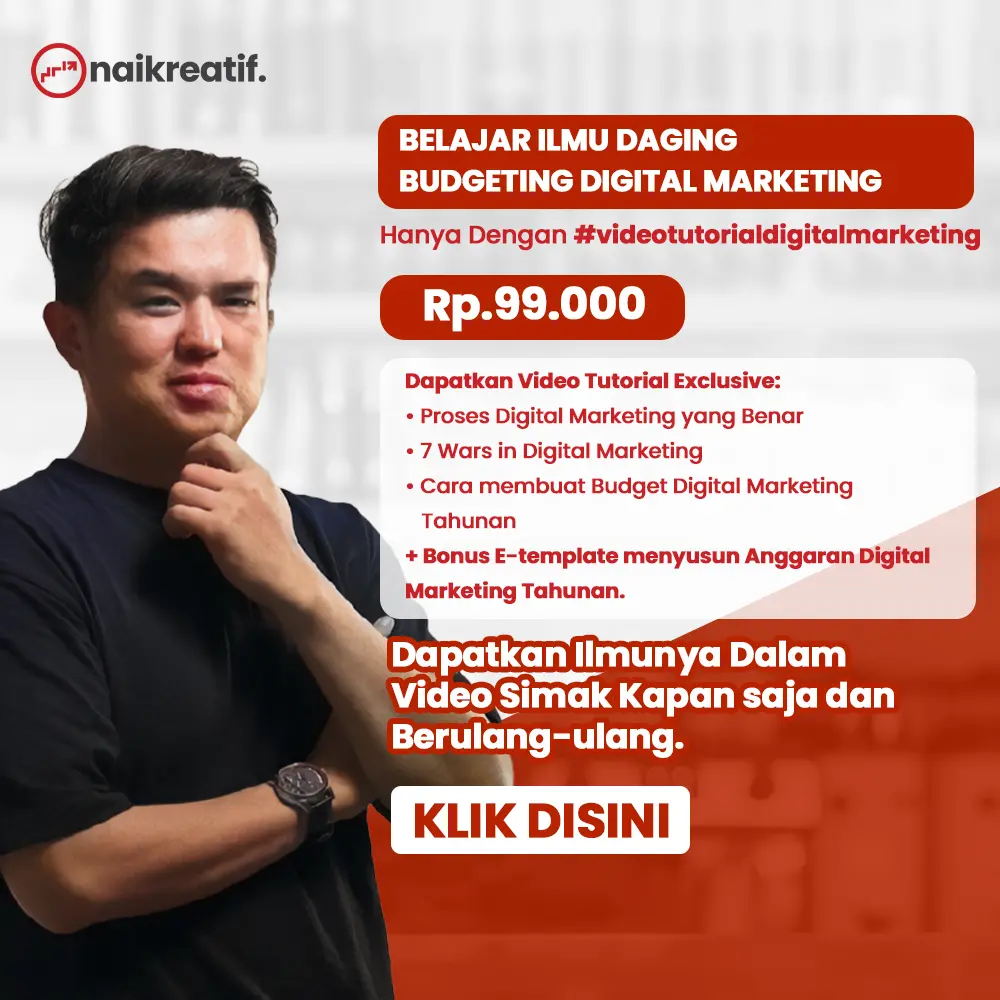 naikreatif.

BELAJAR ILMU DAGING
BUDGETING DIGITAL MARKETING

Hanya Dengan #videotutorialdigitalmarketing

Rp.99.000

Dapatkan Video Tutorial Exclusive:
• Proses Digital Marketing yang Benar
• 7 Wars in Digital Marketing
• Cara membuat Budget Digital Marketing Tahunan
+ Bonus E-template menyusun Anggaran Digital Marketing Tahunan.

Dapatkan Ilmunya Dalam Video Simak Kapan saja dan Berulang-ulang.

KLIK DISINI